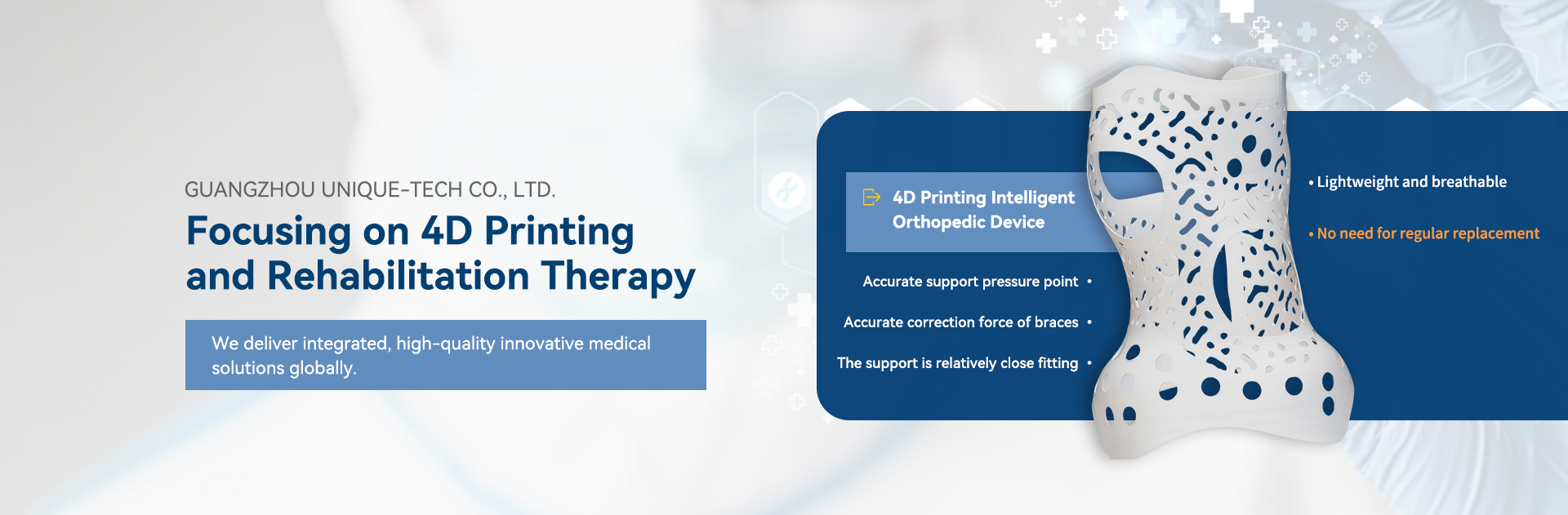 GUANGZHOU UNIQUE-TECH CO., LTD.

Focusing on 4D Printing and Rehabilitation Therapy

We deliver integrated, high-quality innovative medical solutions globally.

4D Printing Intelligent Orthopedic Device

Accurate support pressure point •

Accurate correction force of braces •

The support is relatively close fitting •

• Lightweight and breathable

• No need for regular replacement